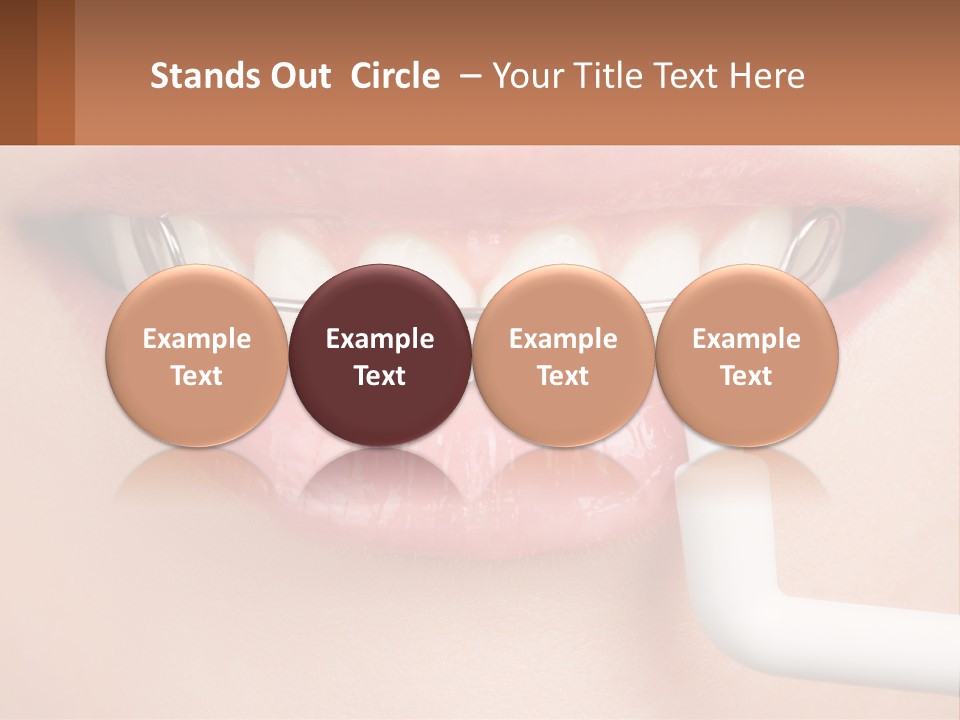 Stands Out  Circle  – Your Title Text Here

Example Text

Example Text

Example Text

Example Text